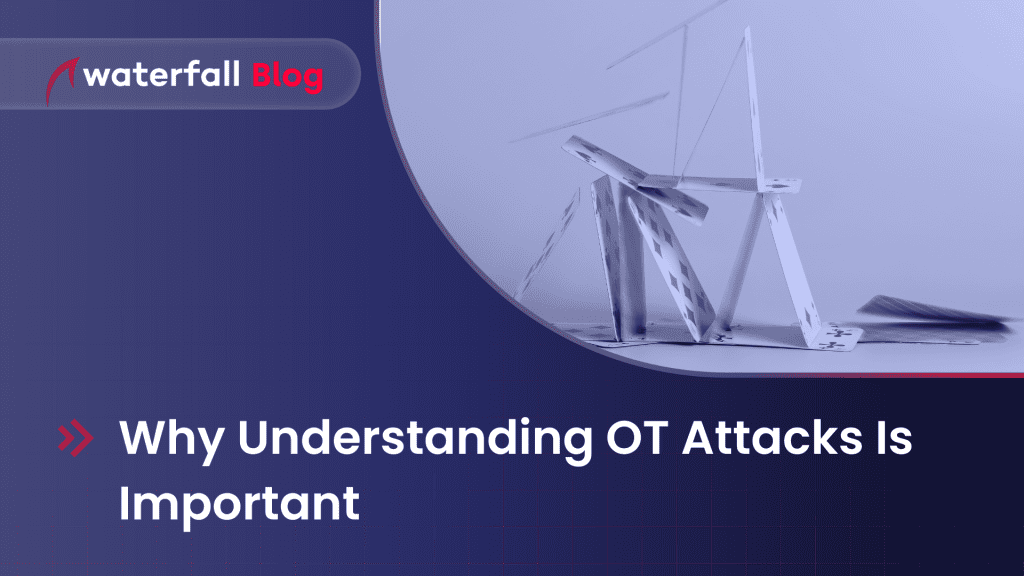 waterfall Blog

Why Understanding OT Attacks Is Important